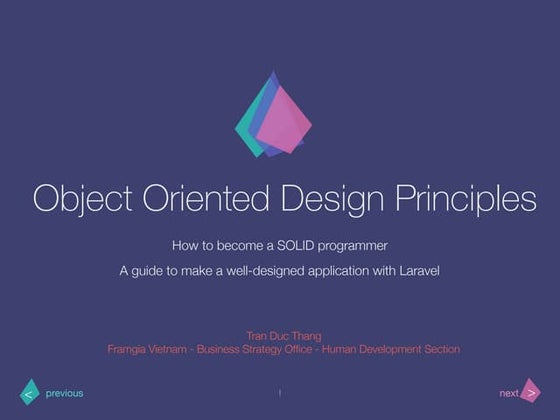 Object Oriented Design Principles

How to become a SOLID programmer

A guide to make a well-designed application with Laravel

Tran Duc Thang
Framgia Vietnam - Business Strategy Office - Human Development Section

< previous

1

next >